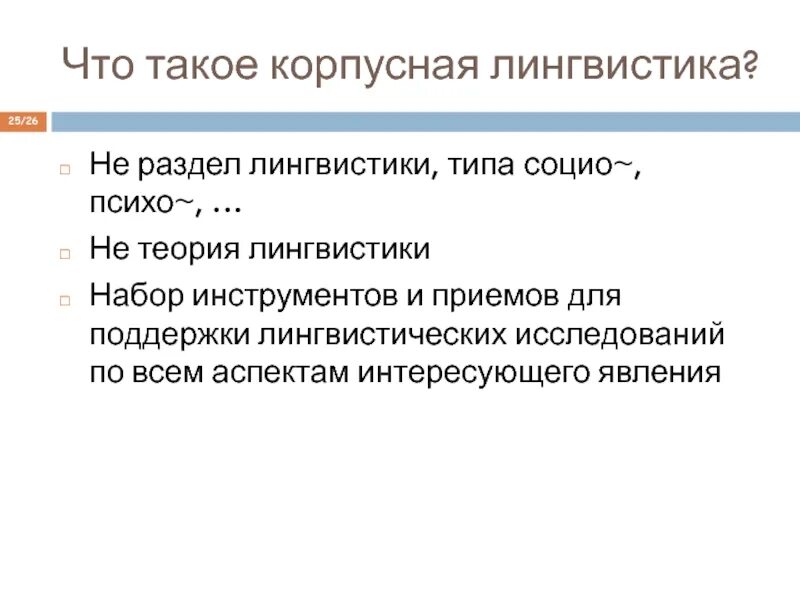 Что такое корпусная лингвистика?

25/26

Не раздел лингвистики, типа социо~, психо~, …

Не теория лингвистики

Набор инструментов и приемов для поддержки лингвистических исследований по всем аспектам интересующего явления